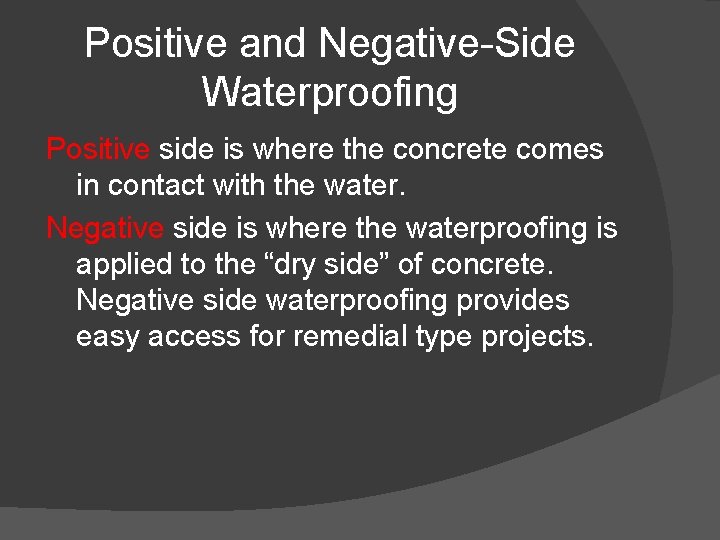 Positive and Negative-Side Waterproofing

Positive side is where the concrete comes in contact with the water.

Negative side is where the waterproofing is applied to the “dry side” of concrete. Negative side waterproofing provides easy access for remedial type projects.